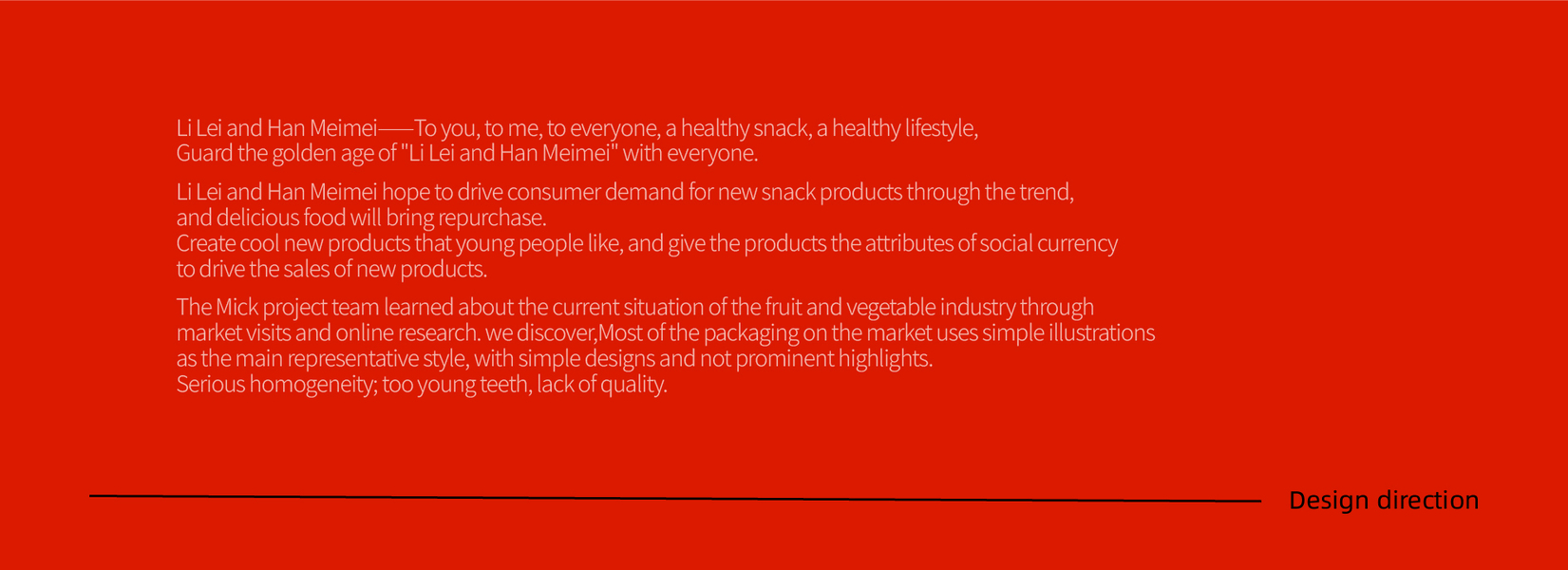 Li Lei and Han Meimei——To you, to me, to everyone, a healthy snack, a healthy lifestyle,
Guard the golden age of "Li Lei and Han Meimei" with everyone.

Li Lei and Han Meimei hope to drive consumer demand for new snack products through the trend, and delicious food will bring repurchase.
Create cool new products that young people like, and give the products the attributes of social currency to drive the sales of new products.

The Mick project team learned about the current situation of the fruit and vegetable industry through market visits and online research. we discover,Most of the packaging on the market uses simple illustrations as the main representative style, with simple designs and not prominent highlights.
Serious homogeneity; too young teeth, lack of quality.

Design direction